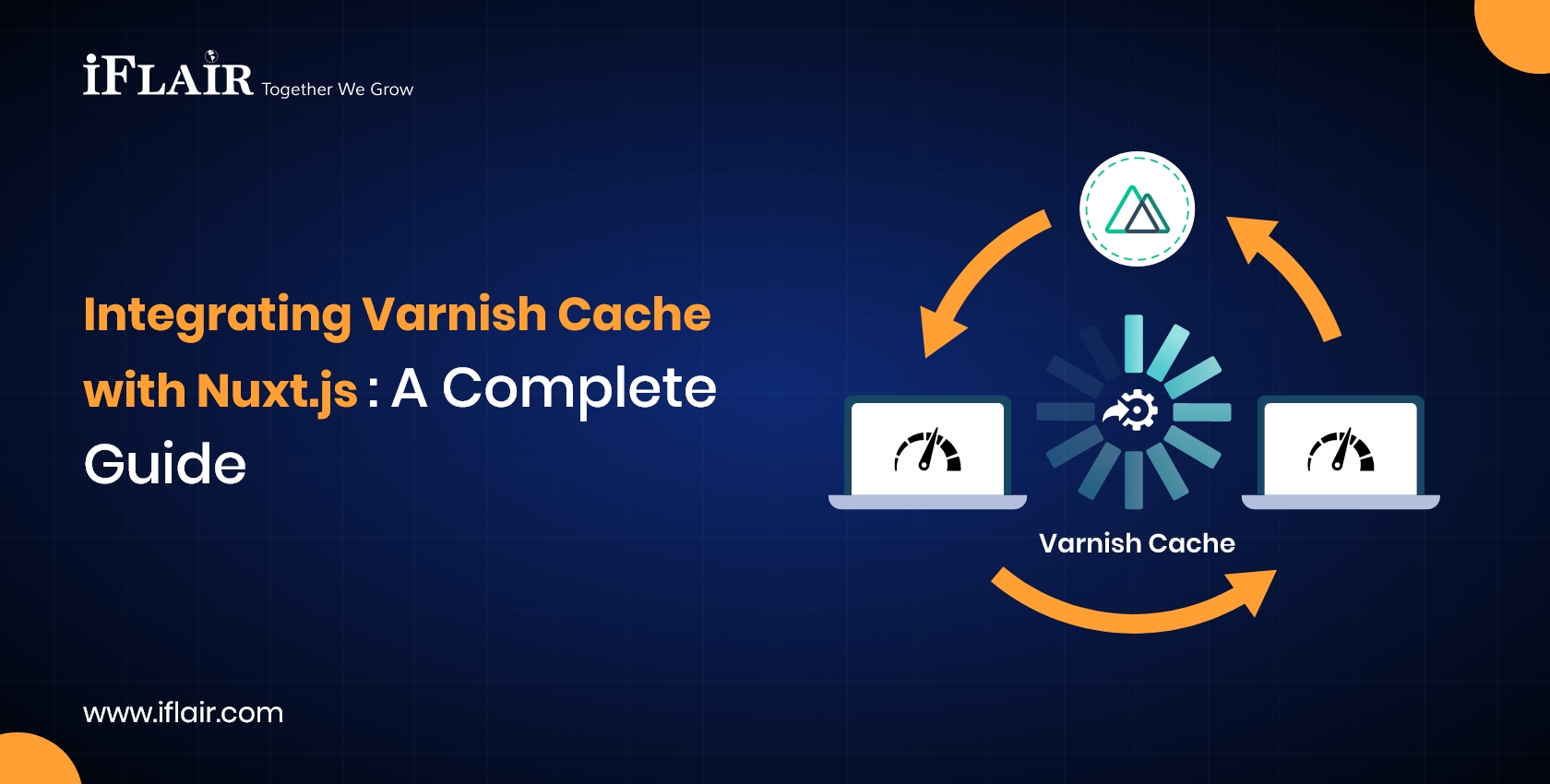 iFLAIR Together We Grow

Integrating Varnish Cache with Nuxt.js : A Complete Guide

Varnish Cache

www.iflair.com